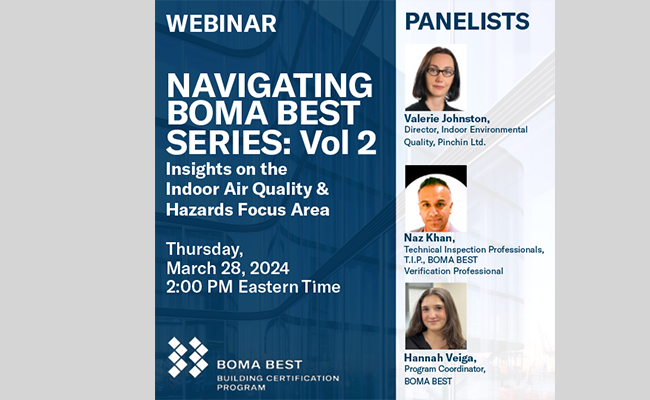 WEBINAR

NAVIGATING BOMA BEST SERIES: Vol 2

Insights on the Indoor Air Quality & Hazards Focus Area

Thursday, March 28, 2024 2:00 PM Eastern Time

BOMA BEST
BUILDING CERTIFICATION PROGRAM

PANELISTS

Valerie Johnston,
Director, Indoor Environmental Quality, Pinchin Ltd.

Naz Khan,
Technical Inspection Professionals, T.I.P., BOMA BEST Verification Professional

Hannah Veiga,
Program Coordinator, BOMA BEST